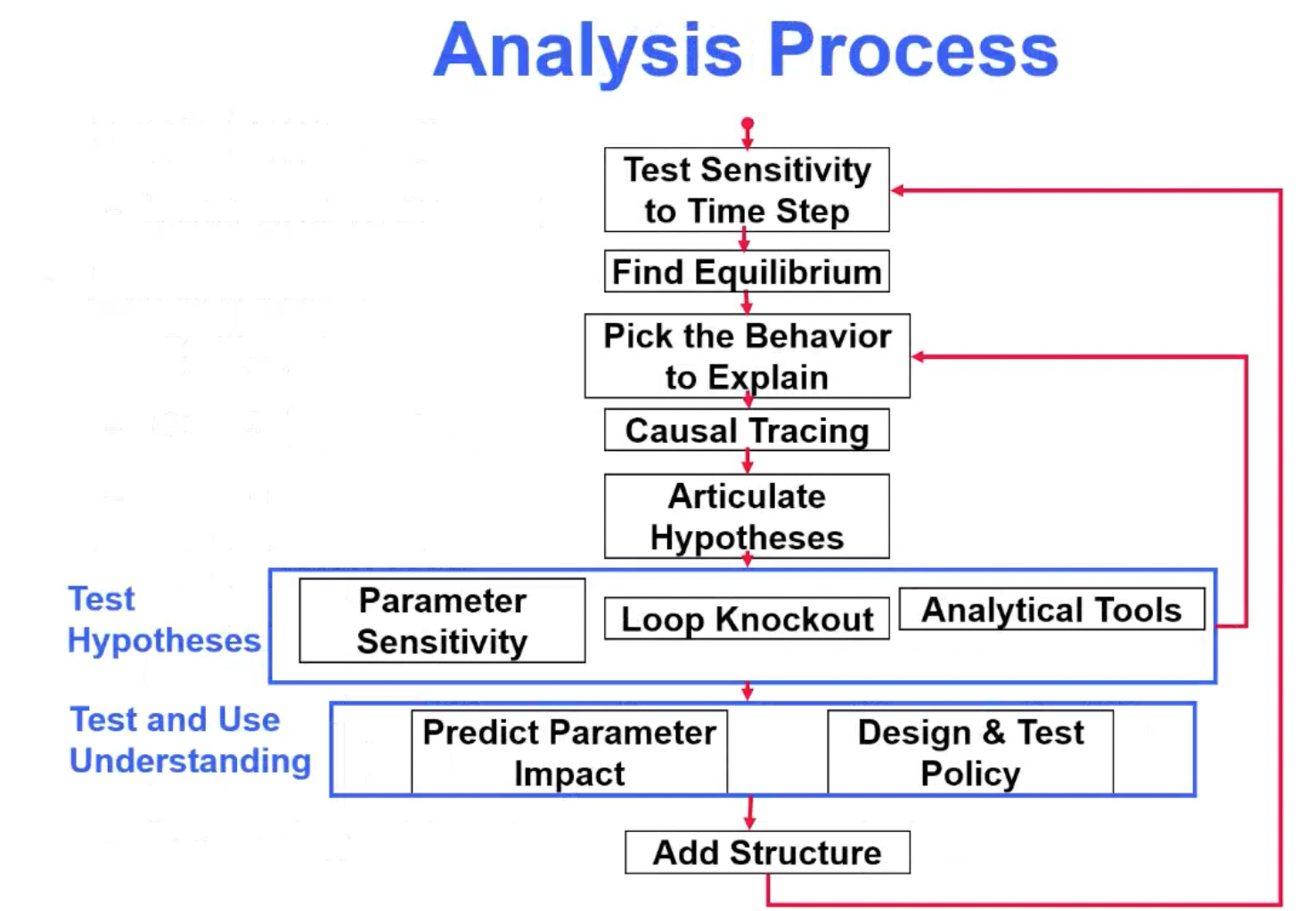 Analysis Process

Test Sensitivity to Time Step

Find Equilibrium

Pick the Behavior to Explain

Causal Tracing

Articulate Hypotheses

Test Hypotheses

Parameter Sensitivity

Loop Knockout

Analytical Tools

Test and Use Understanding

Predict Parameter Impact

Design & Test Policy

Add Structure